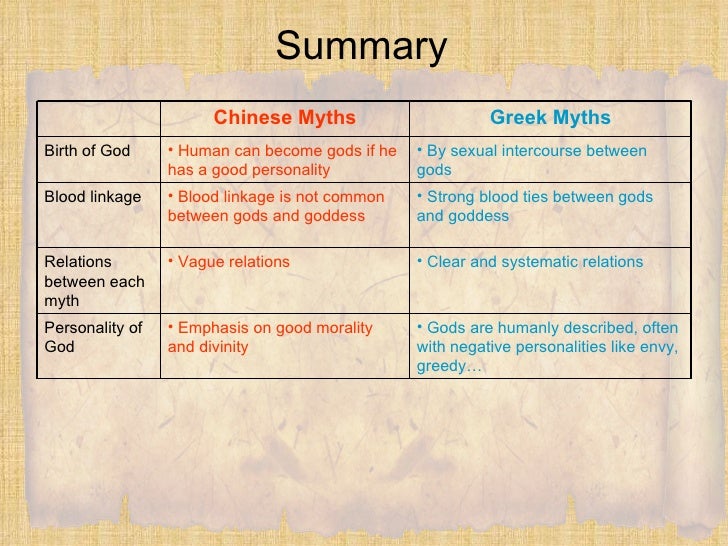 Summary

| | Chinese Myths | Greek Myths |
|---|---|---|
| Birth of God | • Human can become gods if he has a good personality | • By sexual intercourse between gods |
| Blood linkage | • Blood linkage is not common between gods and goddess | • Strong blood ties between gods and goddess |
| Relations between each myth | • Vague relations | • Clear and systematic relations |
| Personality of God | • Emphasis on good morality and divinity | • Gods are humanly described, often with negative personalities like envy, greedy… |